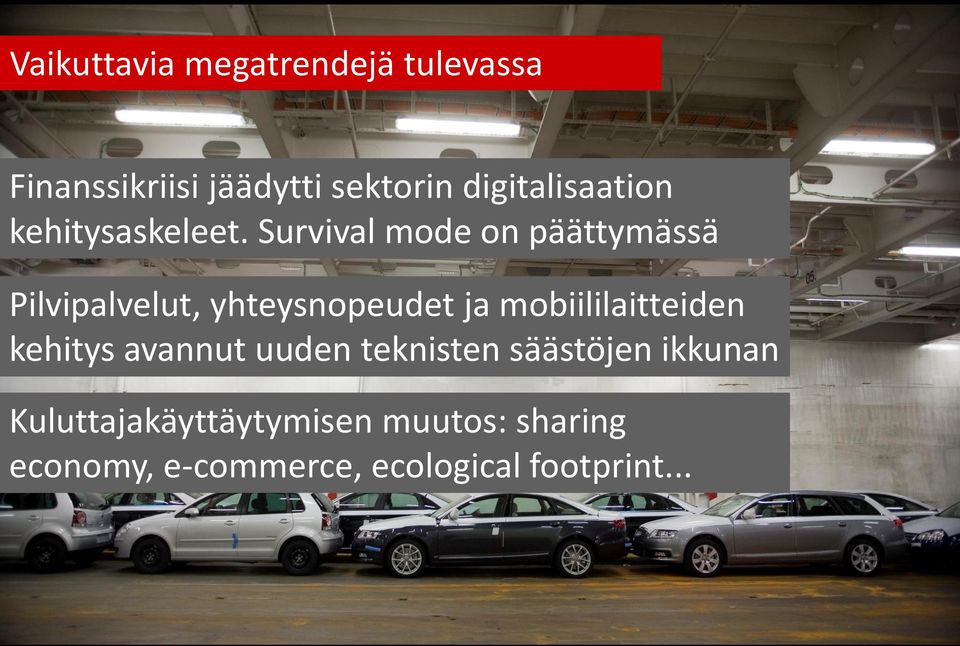 Vaikuttavia megatrendejä tulevassa

Finanssikriisi jäädytti sektorin digitalisaation kehitysaskeleet. Survival mode on päättymässä

Pilvipalvelut, yhteysnopeudet ja mobiililaitteiden kehitys avannut uuden teknisten säästöjen ikkunan

Kuluttajakäyttäytymisen muutos: sharing economy, e-commerce, ecological footprint...